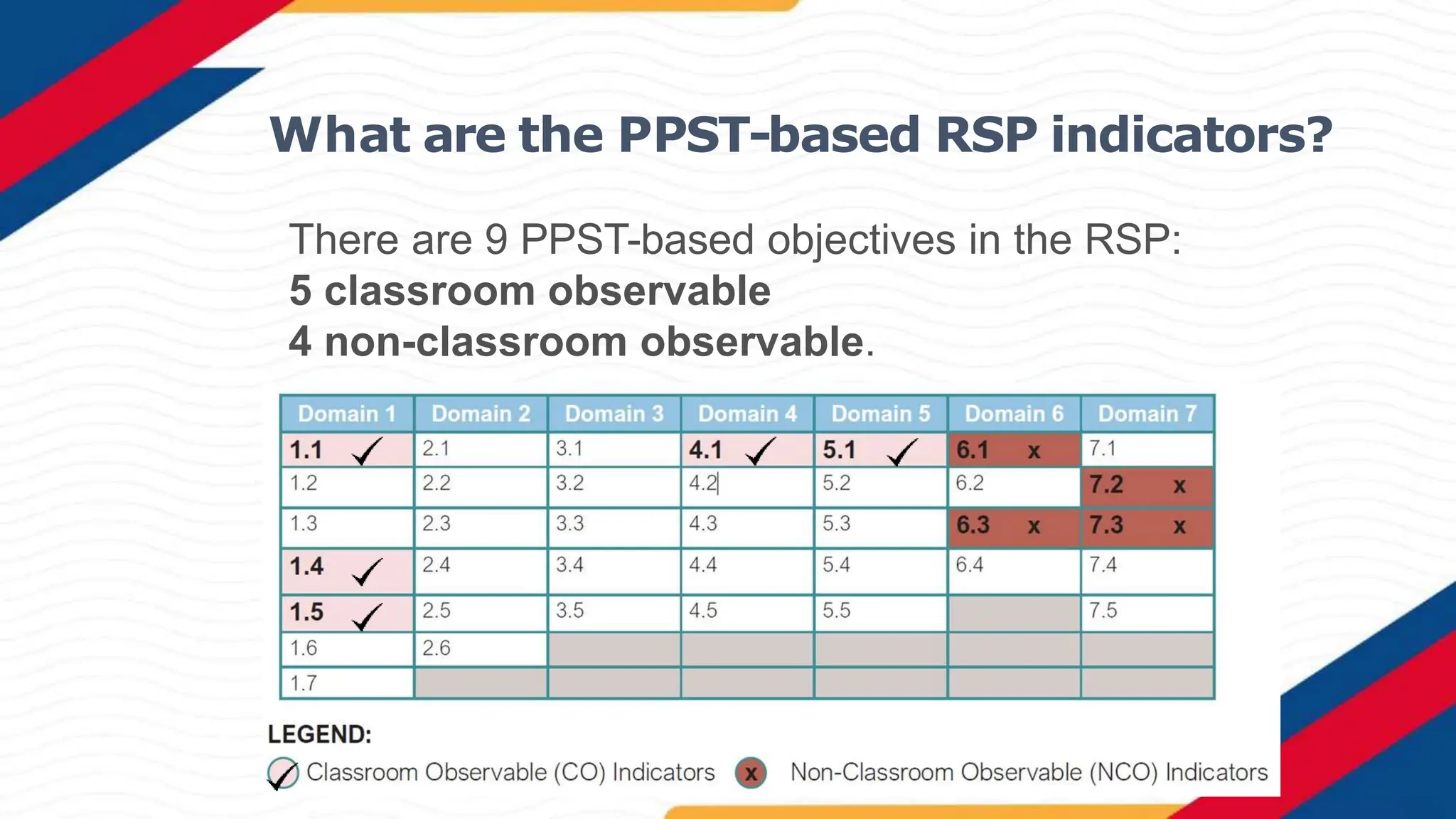 What are the PPST-based RSP indicators?

There are 9 PPST-based objectives in the RSP:
5 classroom observable
4 non-classroom observable.

| Domain 1 | Domain 2 | Domain 3 | Domain 4 | Domain 5 | Domain 6 | Domain 7 |
|---|---|---|---|---|---|---|
| 1.1 ✓ | 2.1 | 3.1 | 4.1 ✓ | 5.1 ✓ | 6.1 x | 7.1 |
| 1.2 | 2.2 | 3.2 | 4.2 | 5.2 | 6.2 | 7.2 x |
| 1.3 | 2.3 | 3.3 | 4.3 | 5.3 | 6.3 x | 7.3 x |
| 1.4 ✓ | 2.4 | 3.4 | 4.4 | 5.4 | 6.4 | 7.4 |
| 1.5 ✓ | 2.5 | 3.5 | 4.5 | 5.5 | | 7.5 |
| 1.6 | 2.6 | | | | | |
| 1.7 | | | | | | |

LEGEND:
✓ Classroom Observable (CO) Indicators x Non-Classroom Observable (NCO) Indicators